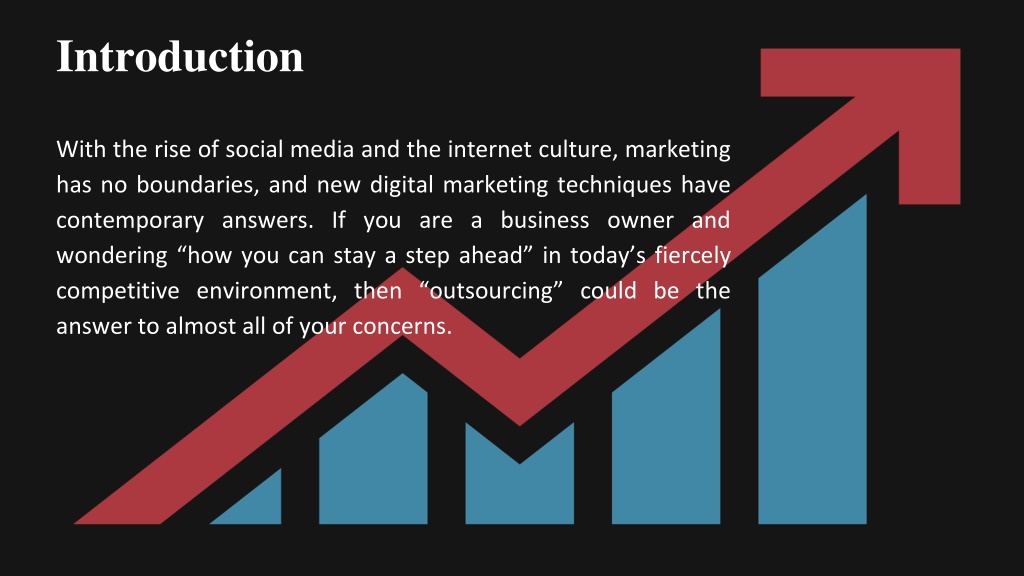 Introduction

With the rise of social media and the internet culture, marketing has no boundaries, and new digital marketing techniques have contemporary answers. If you are a business owner and wondering “how you can stay a step ahead” in today’s fiercely competitive environment, then “outsourcing” could be the answer to almost all of your concerns.